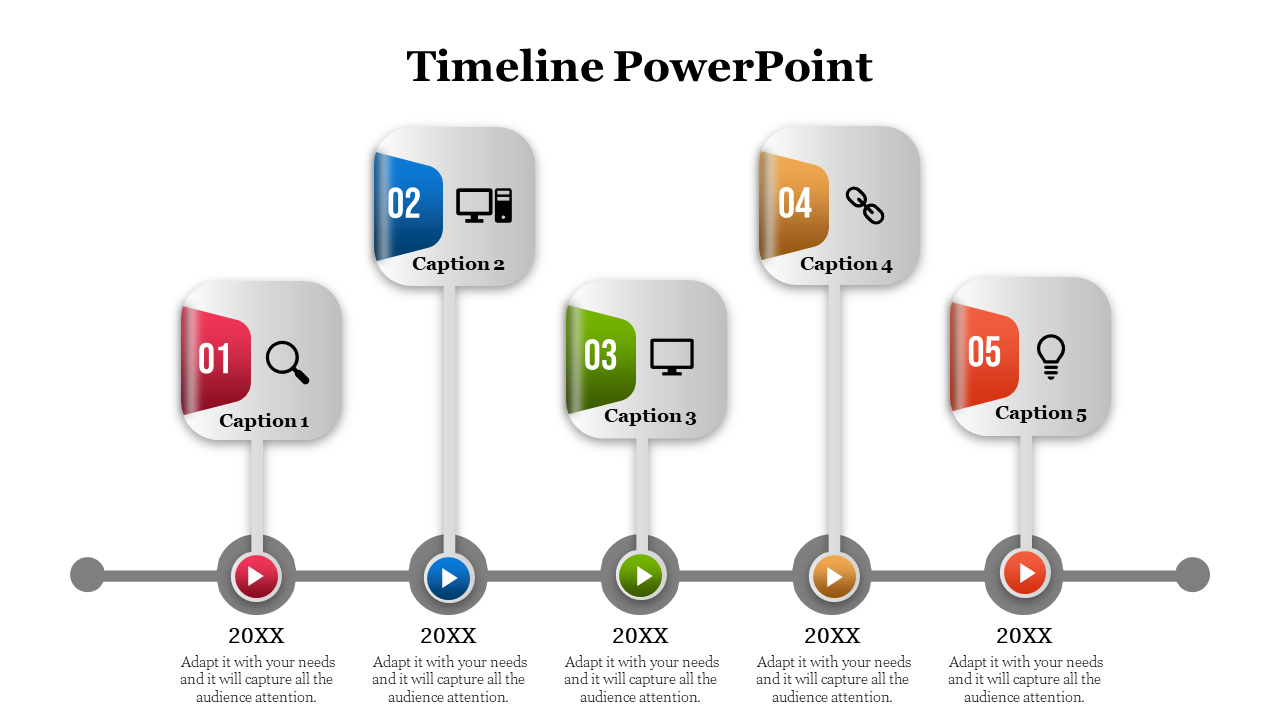 Timeline PowerPoint

01
Caption 1

02
Caption 2

03
Caption 3

04
Caption 4

05
Caption 5

20XX
Adapt it with your needs and it will capture all the audience attention.

20XX
Adapt it with your needs and it will capture all the audience attention.

20XX
Adapt it with your needs and it will capture all the audience attention.

20XX
Adapt it with your needs and it will capture all the audience attention.

20XX
Adapt it with your needs and it will capture all the audience attention.